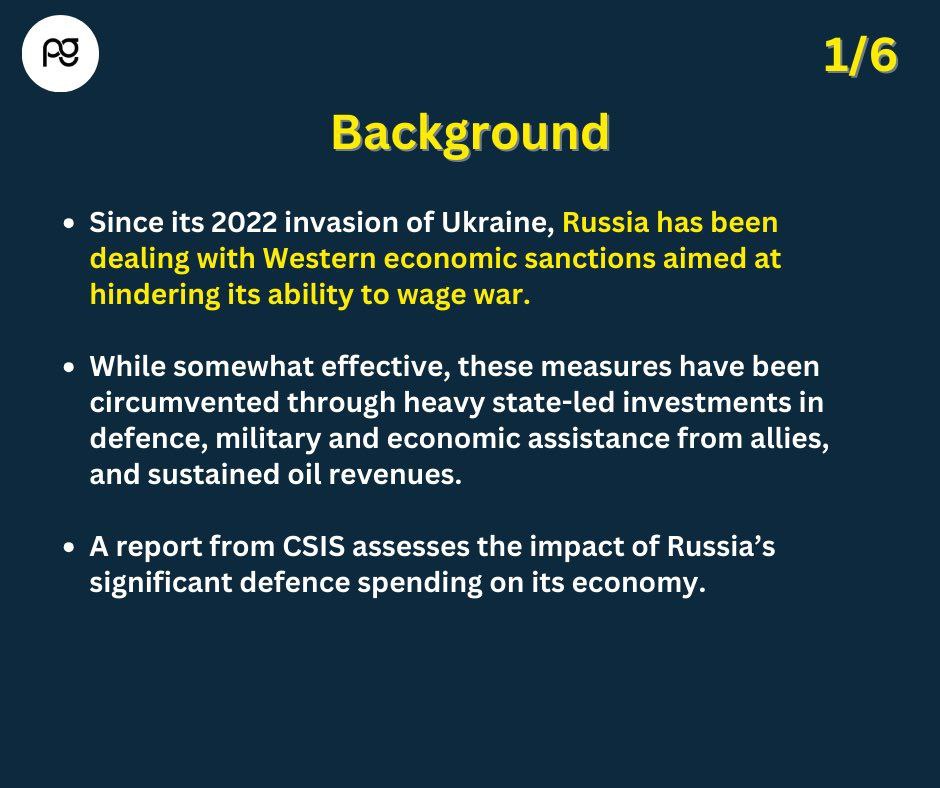 pg

1/6

Background

• Since its 2022 invasion of Ukraine, Russia has been dealing with Western economic sanctions aimed at hindering its ability to wage war.

• While somewhat effective, these measures have been circumvented through heavy state-led investments in defence, military and economic assistance from allies, and sustained oil revenues.

• A report from CSIS assesses the impact of Russia's significant defence spending on its economy.